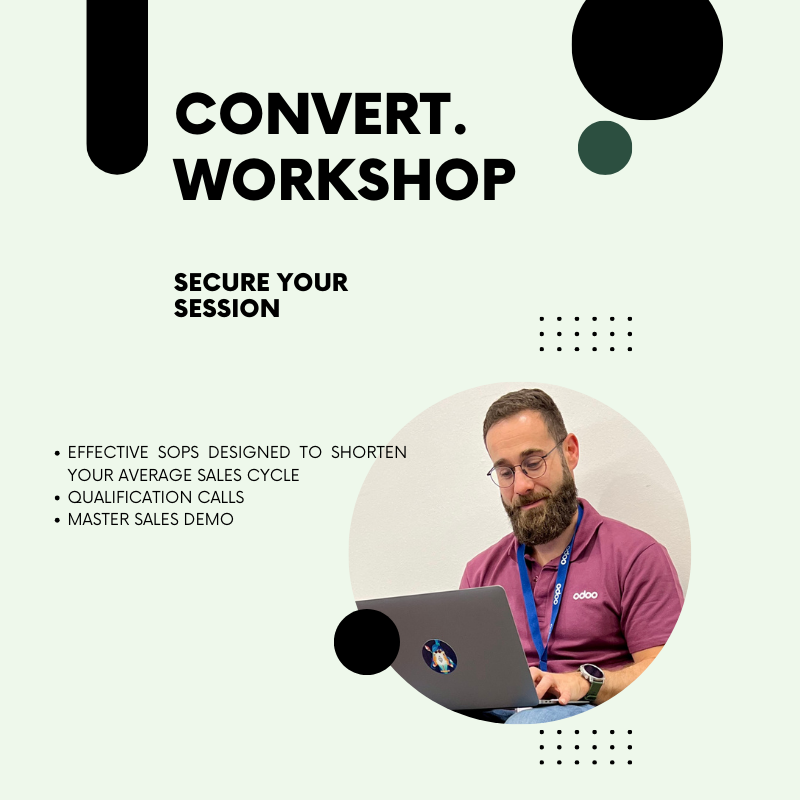 CONVERT.
WORKSHOP

SECURE YOUR SESSION

• EFFECTIVE SOPS DESIGNED TO SHORTEN YOUR AVERAGE SALES CYCLE
• QUALIFICATION CALLS
• MASTER SALES DEMO

odoo

odoo